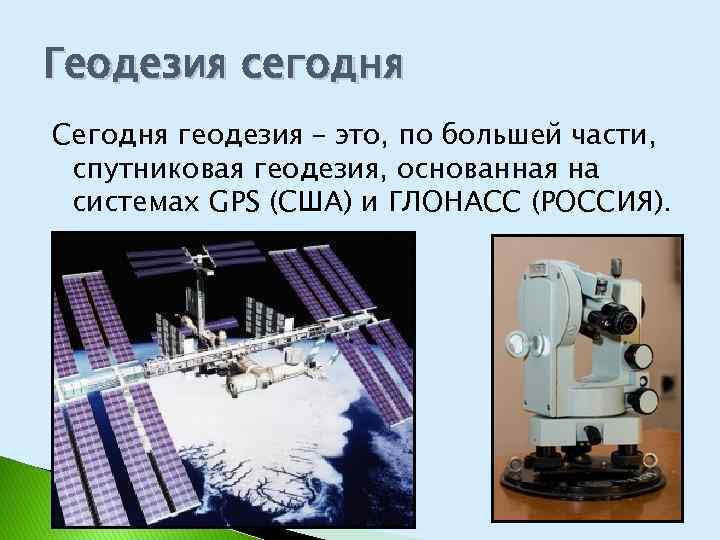 Геодезия сегодня

Сегодня геодезия – это, по большей части, спутниковая геодезия, основанная на системах GPS (США) и ГЛОНАСС (РОССИЯ).